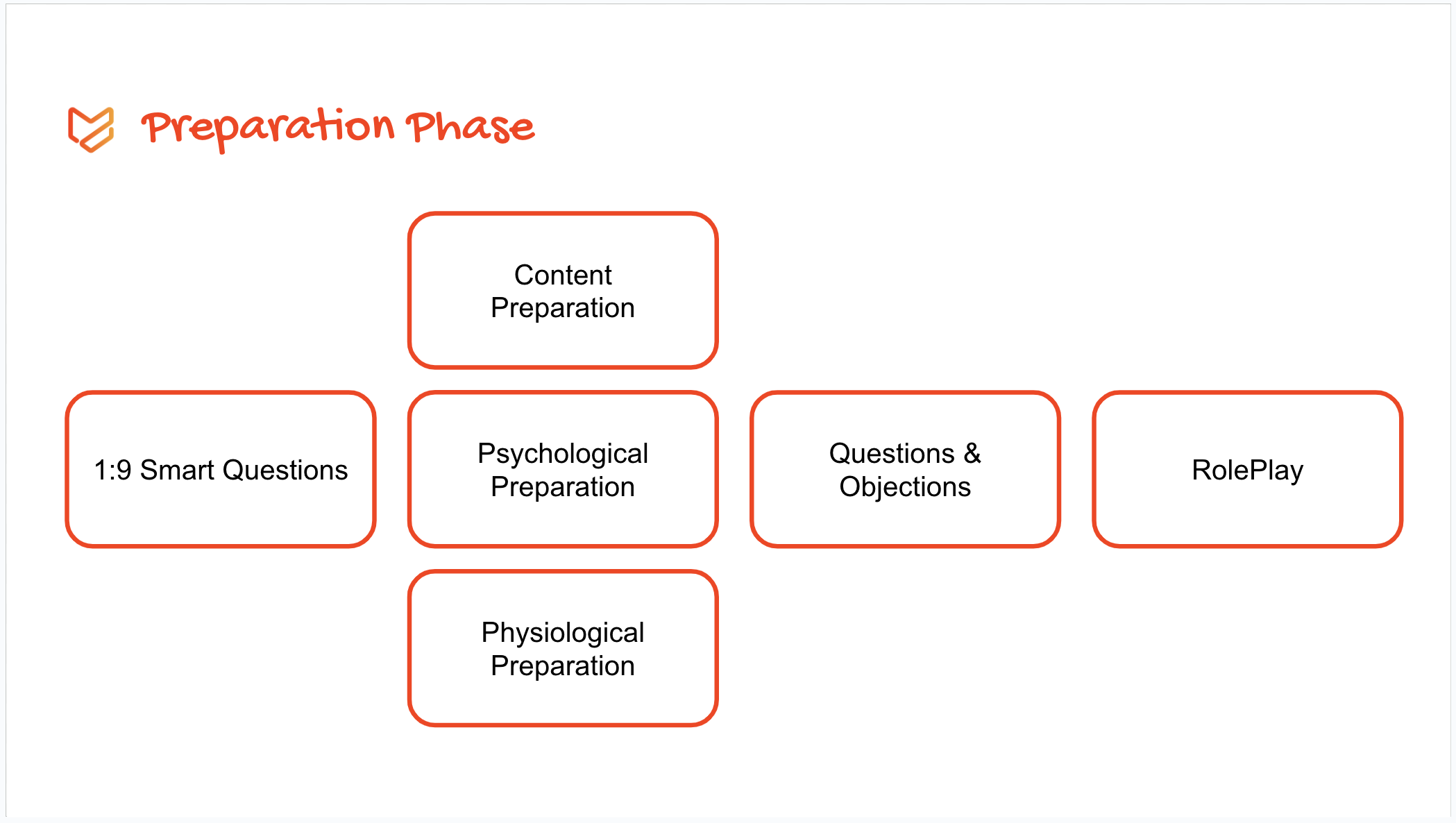 Preparation Phase

Content Preparation

1:9 Smart Questions

Psychological Preparation

Questions & Objections

RolePlay

Physiological Preparation